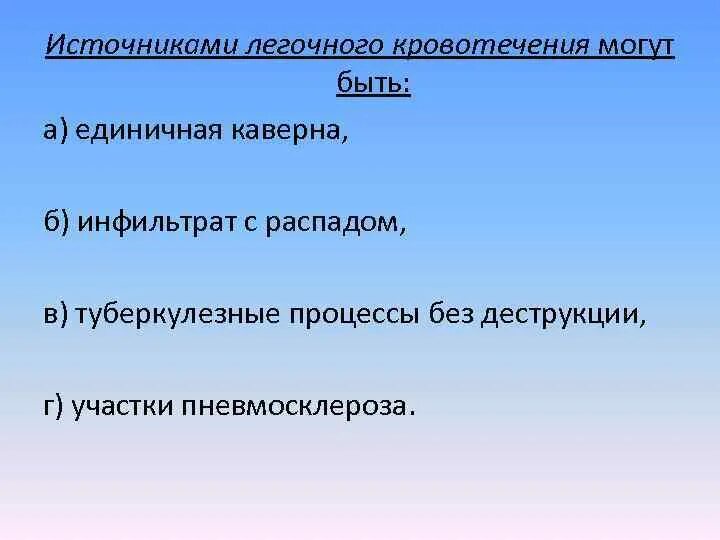 Источниками легочного кровотечения могут быть:

а) единичная каверна,

б) инфильтрат с распадом,

в) туберкулезные процессы без деструкции,

г) участки пневмосклероза.